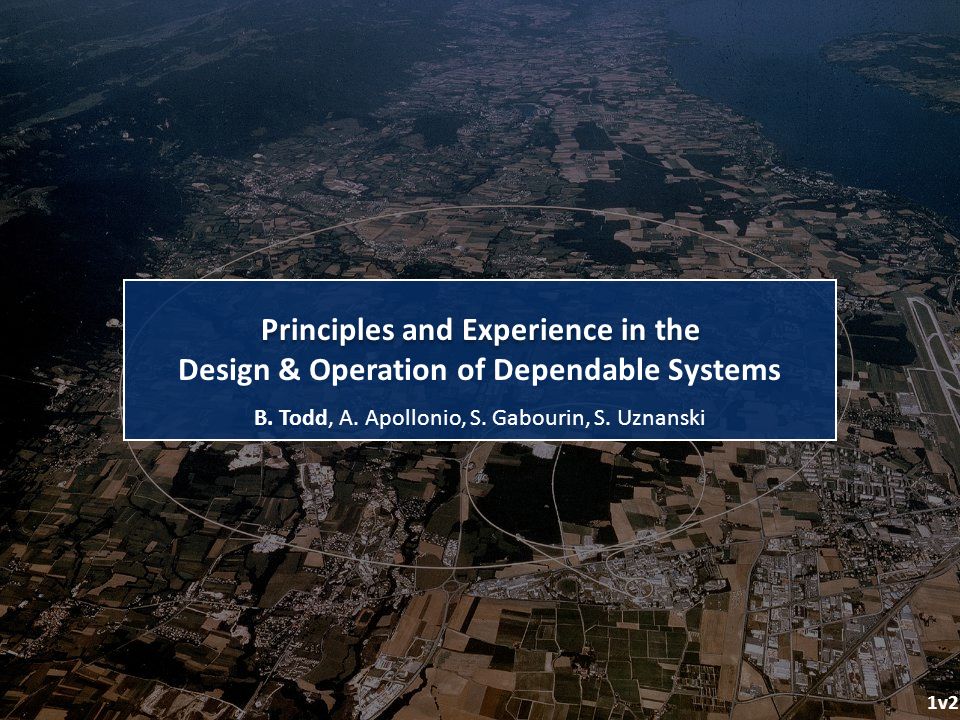 Principles and Experience in the
Design & Operation of Dependable Systems

B. Todd, A. Apollonio, S. Gabourin, S. Uznanski

1v2